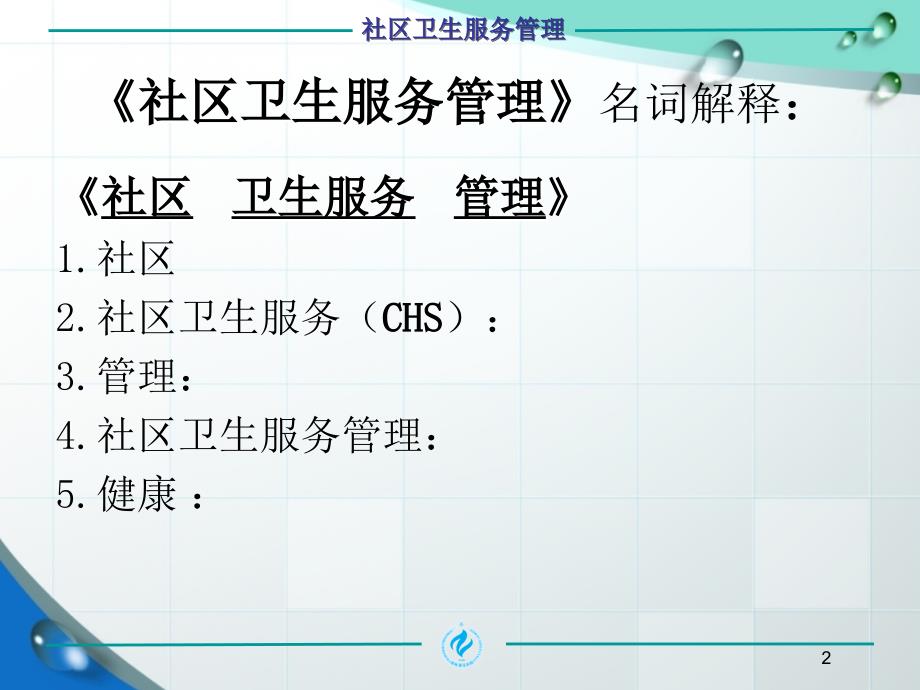 社区卫生服务管理

《社区卫生服务管理》名词解释：

《社区　卫生服务　管理》

1.社区

2.社区卫生服务（CHS）：

3.管理：

4.社区卫生服务管理：

5.健康 ：

2